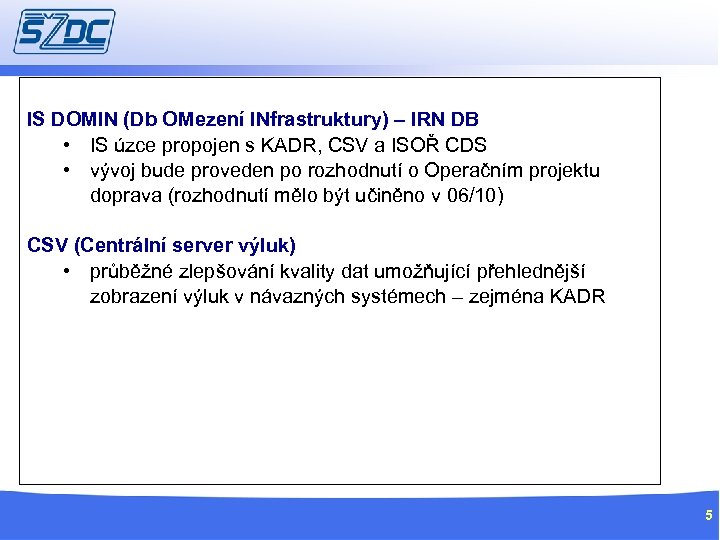 SŽDC

IS DOMIN (Db OMezení INfrastruktury) – IRN DB
• IS úzce propojen s KADR, CSV a ISOŘ CDS
• vývoj bude proveden po rozhodnutí o Operačním projektu doprava (rozhodnutí mělo být učiněno v 06/10)

CSV (Centrální server výluk)
• průběžné zlepšování kvality dat umožňující přehlednější zobrazení výluk v návazných systémech – zejména KADR

5